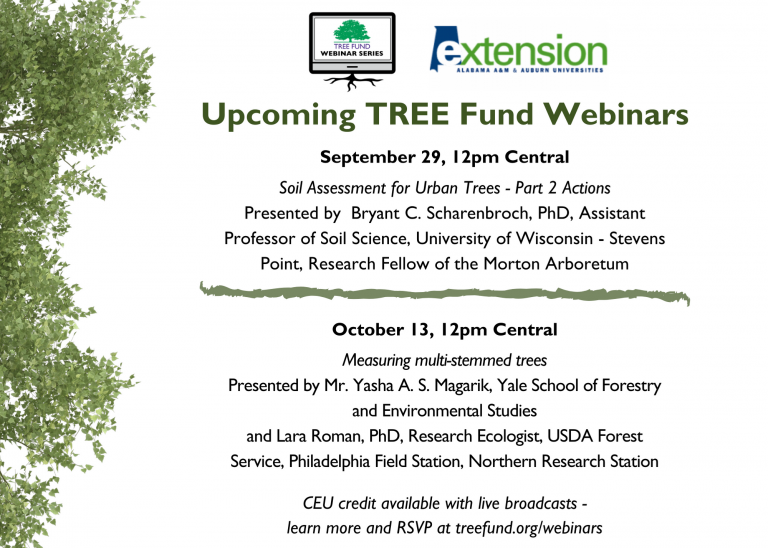 TREE FUND
WEBINAR SERIES

extension
ALABAMA A&M & AUBURN UNIVERSITIES

Upcoming TREE Fund Webinars

September 29, 12pm Central

Soil Assessment for Urban Trees - Part 2 Actions
Presented by Bryant C. Scharenbroch, PhD, Assistant Professor of Soil Science, University of Wisconsin - Stevens Point, Research Fellow of the Morton Arboretum

October 13, 12pm Central

Measuring multi-stemmed trees
Presented by Mr. Yasha A. S. Magarik, Yale School of Forestry and Environmental Studies
and Lara Roman, PhD, Research Ecologist, USDA Forest Service, Philadelphia Field Station, Northern Research Station

CEU credit available with live broadcasts - learn more and RSVP at treefund.org/webinars